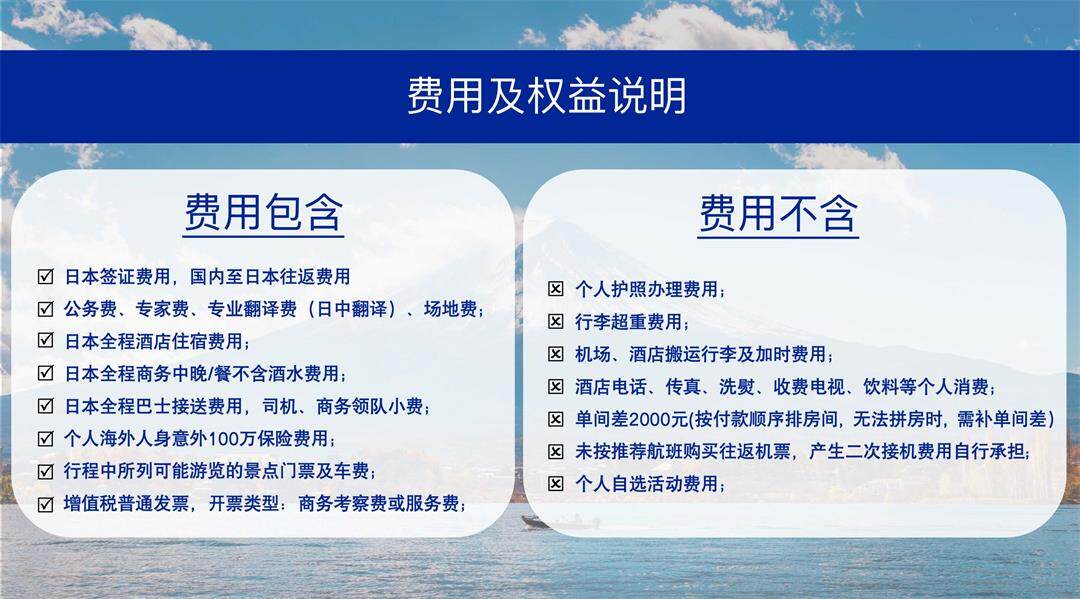 费用及权益说明

费用包含

☑ 日本签证费用，国内至日本往返费用
☑ 公务费、专家费、专业翻译费（日中翻译）、场地费；
☑ 日本全程酒店住宿费用；
☑ 日本全程商务中晚/餐不含酒水费用；
☑ 日本全程巴士接送费用，司机、商务领队小费；
☑ 个人海外人身意外100万保险费用；
☑ 行程中所列可能游览的景点门票及车费；
☑ 增值税普通发票，开票类型：商务考察费或服务费；

费用不含

☒ 个人护照办理费用；
☒ 行李超重费用；
☒ 机场、酒店搬运行李及加时费用；
☒ 酒店电话、传真、洗熨、收费电视、饮料等个人消费；
☒ 单间差2000元(按付款顺序排房间，无法拼房时，需补单间差)
☒ 未按推荐航班购买往返机票，产生二次接机费用自行承担；
☒ 个人自选活动费用；